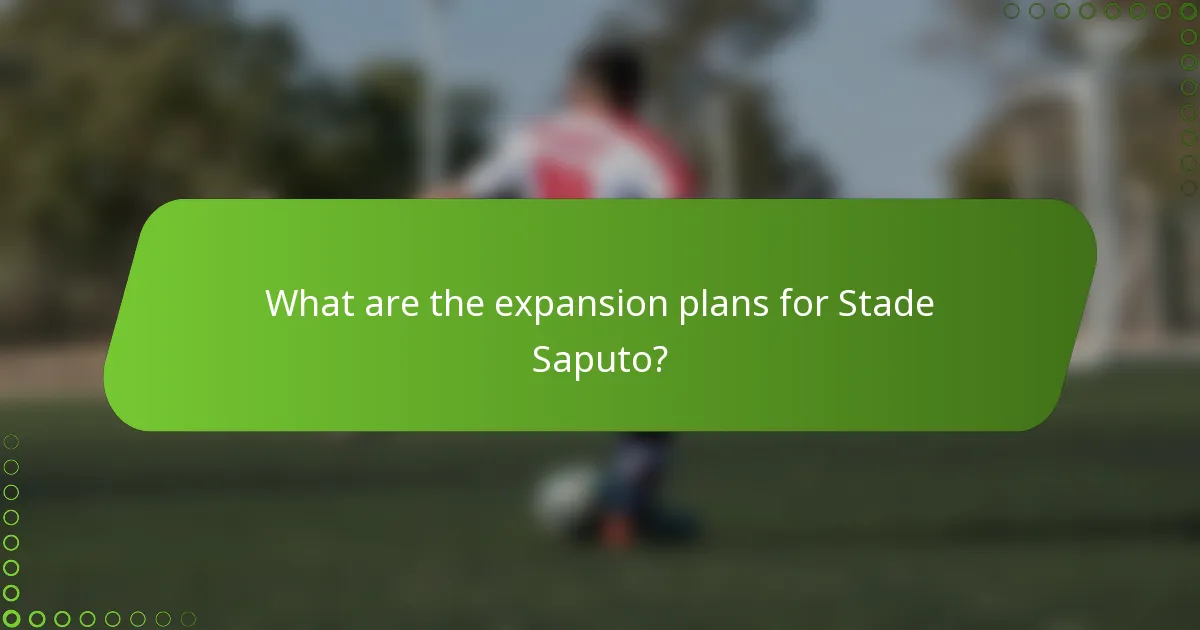 What are the expansion plans for Stade Saputo?